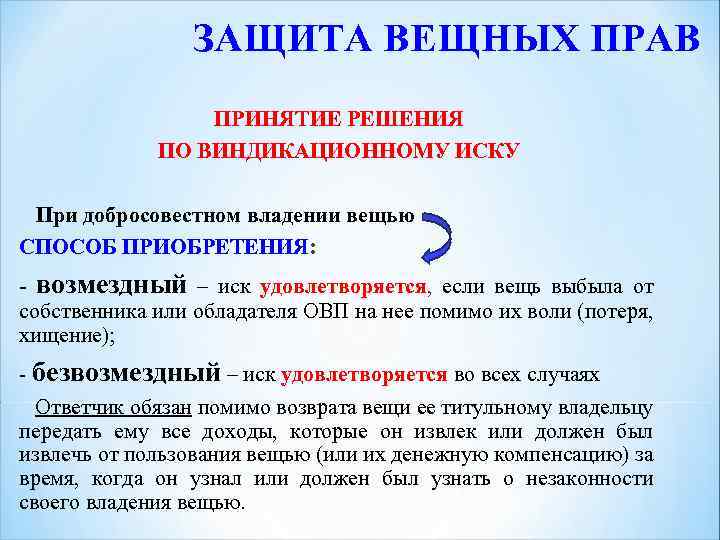 ЗАЩИТА ВЕЩНЫХ ПРАВ

ПРИНЯТИЕ РЕШЕНИЯ
ПО ВИНДИКАЦИОННОМУ ИСКУ

При добросовестном владении вещью
СПОСОБ ПРИОБРЕТЕНИЯ:

- возмездный – иск удовлетворяется, если вещь выбыла от собственника или обладателя ОВП на нее помимо их воли (потеря, хищение);

- безвозмездный – иск удовлетворяется во всех случаях

Ответчик обязан помимо возврата вещи ее титульному владельцу передать ему все доходы, которые он извлек или должен был извлечь от пользования вещью (или их денежную компенсацию) за время, когда он узнал или должен был узнать о незаконности своего владения вещью.